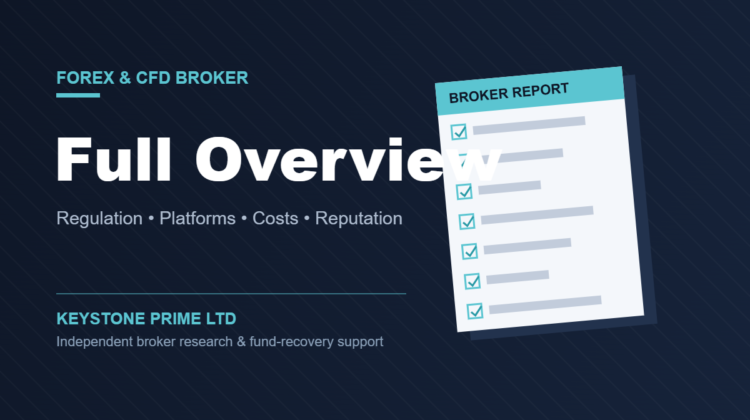 FOREX & CFD BROKER

Full Overview

Regulation • Platforms • Costs • Reputation

KEYSTONE PRIME LTD

Independent broker research & fund-recovery support

BROKER REPORT